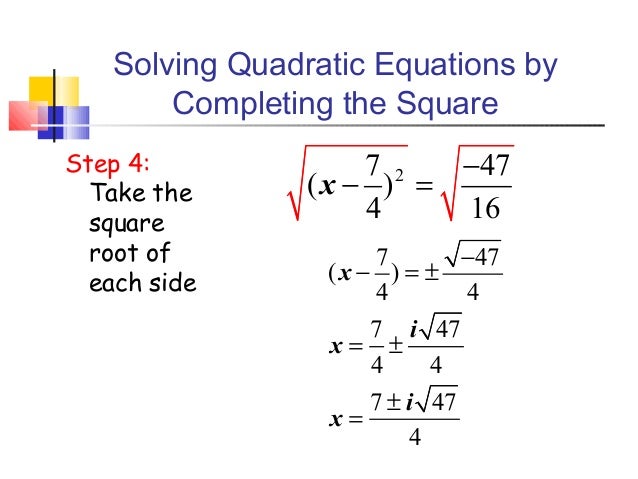 Solving Quadratic Equations by Completing the Square

Step 4:
Take the square root of each side

$\sqrt{(x-\frac{7}{4})^2} = \sqrt{\frac{-47}{16}}$

$(x-\frac{7}{4}) = \pm\frac{\sqrt{-47}}{4}$

$x = \frac{7}{4} \pm \frac{i\sqrt{47}}{4}$

$x = \frac{7 \pm i\sqrt{47}}{4}$